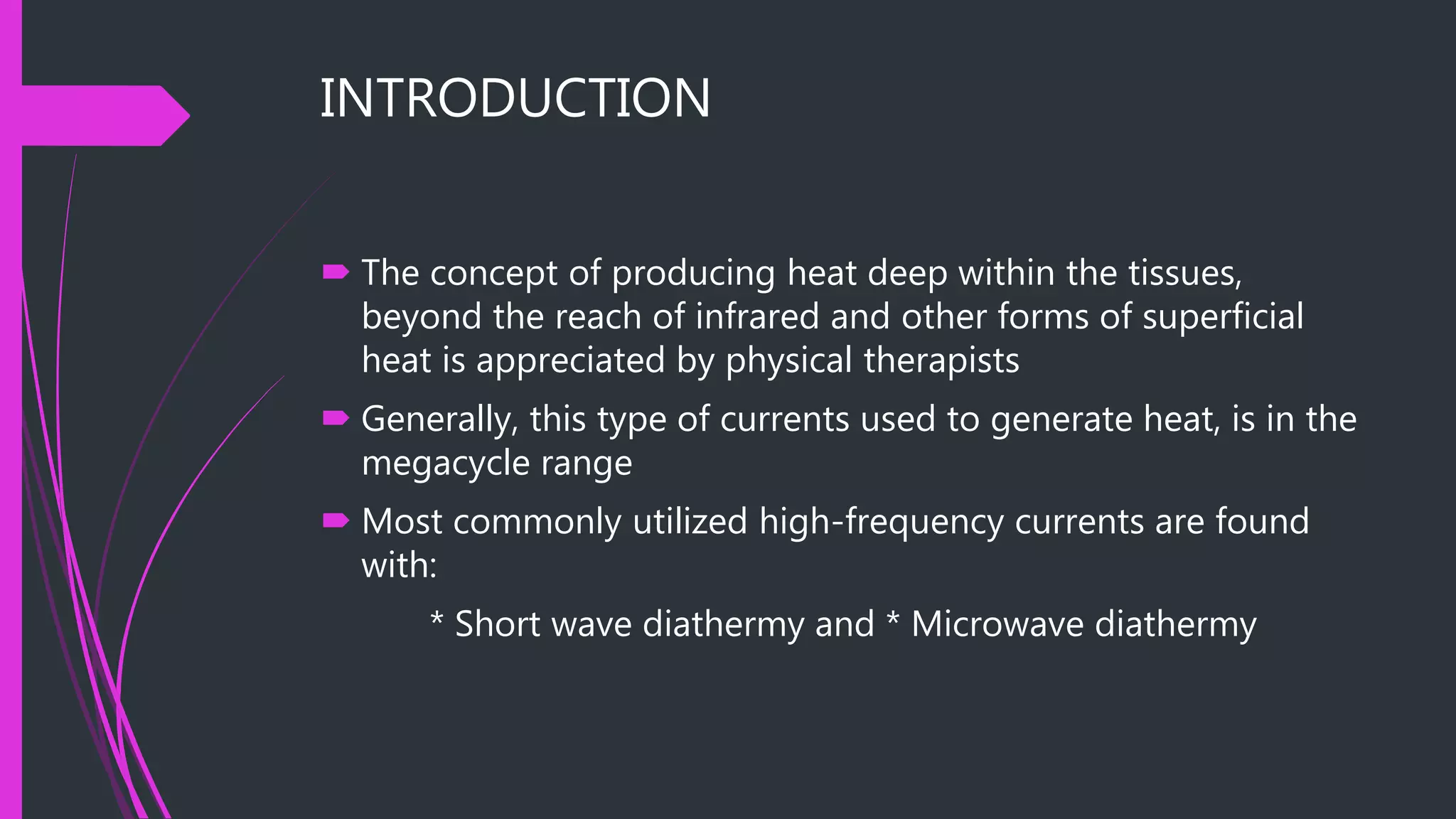 INTRODUCTION

The concept of producing heat deep within the tissues, beyond the reach of infrared and other forms of superficial heat is appreciated by physical therapists

Generally, this type of currents used to generate heat, is in the megacycle range

Most commonly utilized high-frequency currents are found with:

* Short wave diathermy and * Microwave diathermy